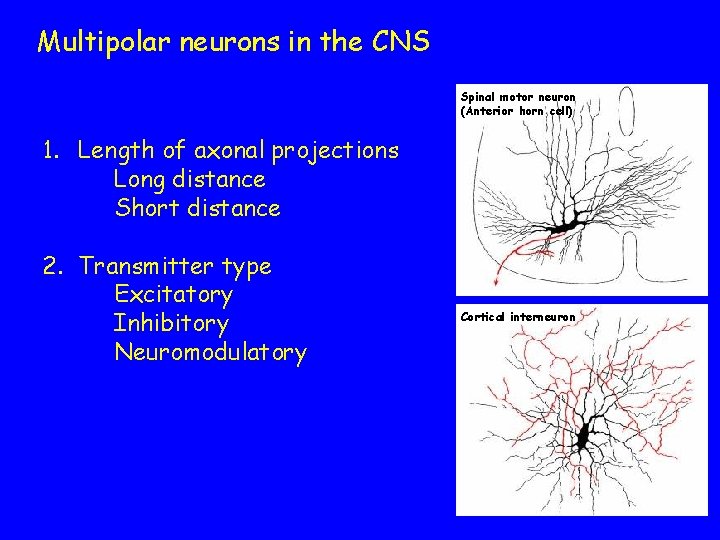 Multipolar neurons in the CNS

1. Length of axonal projections
Long distance
Short distance

2. Transmitter type
Excitatory
Inhibitory
Neuromodulatory

Spinal motor neuron
(Anterior horn cell)

Cortical interneuron